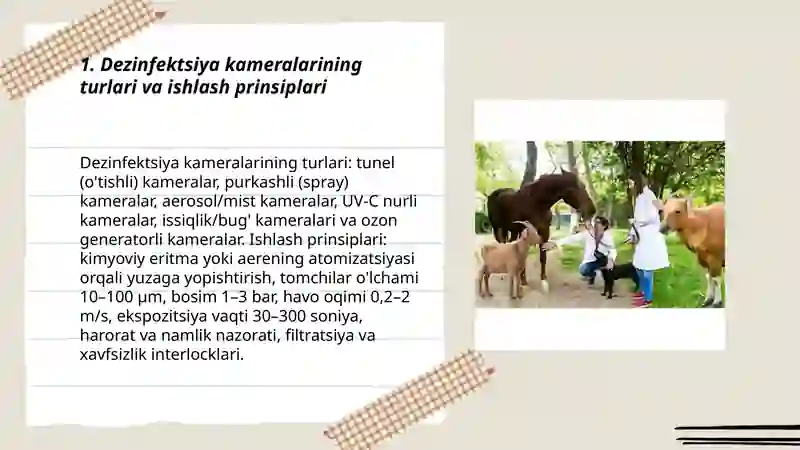 1. Dezinfektsiya kameralarining turlari va ishlash prinsiplari

Dezinfektsiya kameralarining turlari: tunel (o'tishli) kameralar, purkashli (spray) kameralar, aerosol/mist kameralar, UV-C nurli kameralar, issiqlik/bug' kameralari va ozon generatorli kameralar. Ishlash prinsiplari: kimyoviy eritma yoki aerening atomizatsiyasi orqali yuzaga yopishtirish, tomchilar o'lchami 10–100 µm, bosim 1–3 bar, havo oqimi 0,2–2 m/s, ekspozitsiya vaqti 30–300 soniya, harorat va namlik nazorati, filtratsiya va xavfsizlik interlocklari.